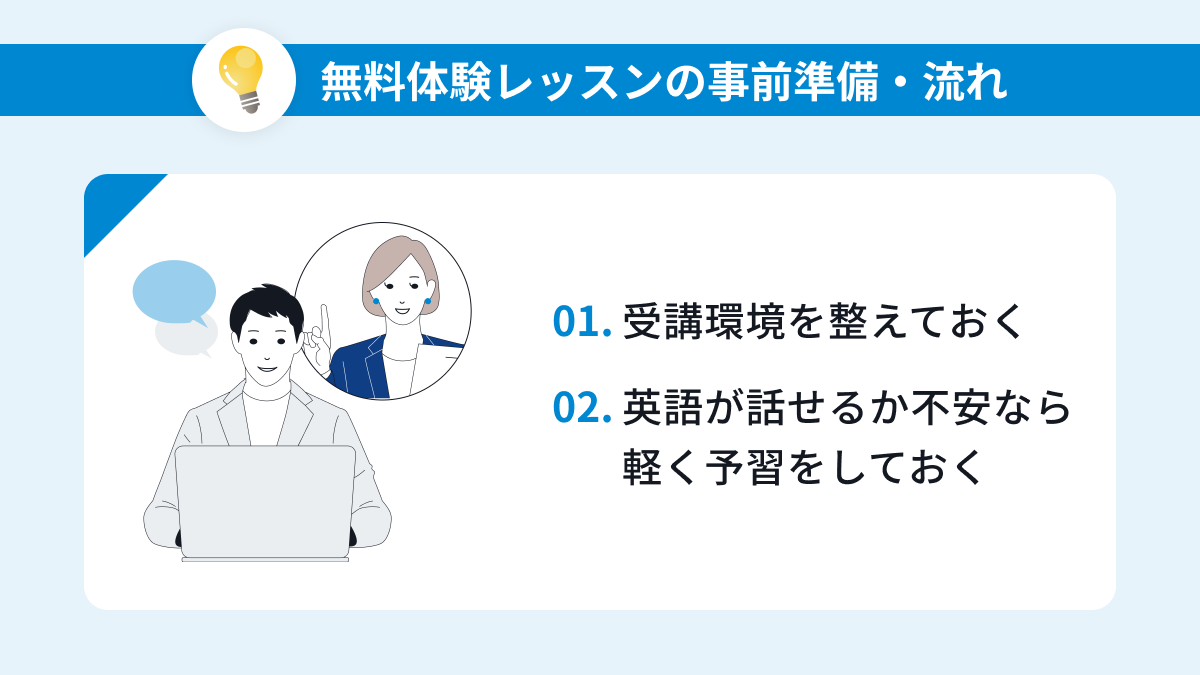 無料体験レッスンの事前準備・流れ

01. 受講環境を整えておく

02. 英語が話せるか不安なら軽く予習をしておく